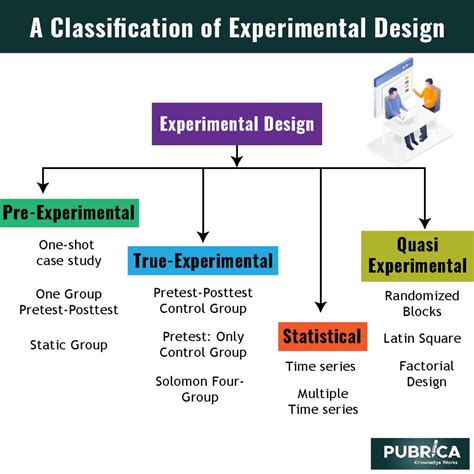 A Classification of Experimental Design

Experimental Design

Pre-Experimental

One-shot case study

One Group Pretest-Posttest

Static Group

True-Experimental

Pretest-Posttest Control Group

Pretest: Only Control Group

Solomon Four-Group

Statistical

Time series

Multiple Time series

Quasi Experimental

Randomized Blocks

Latin Square

Factorial Design

PUBRICA
Knowledge Works